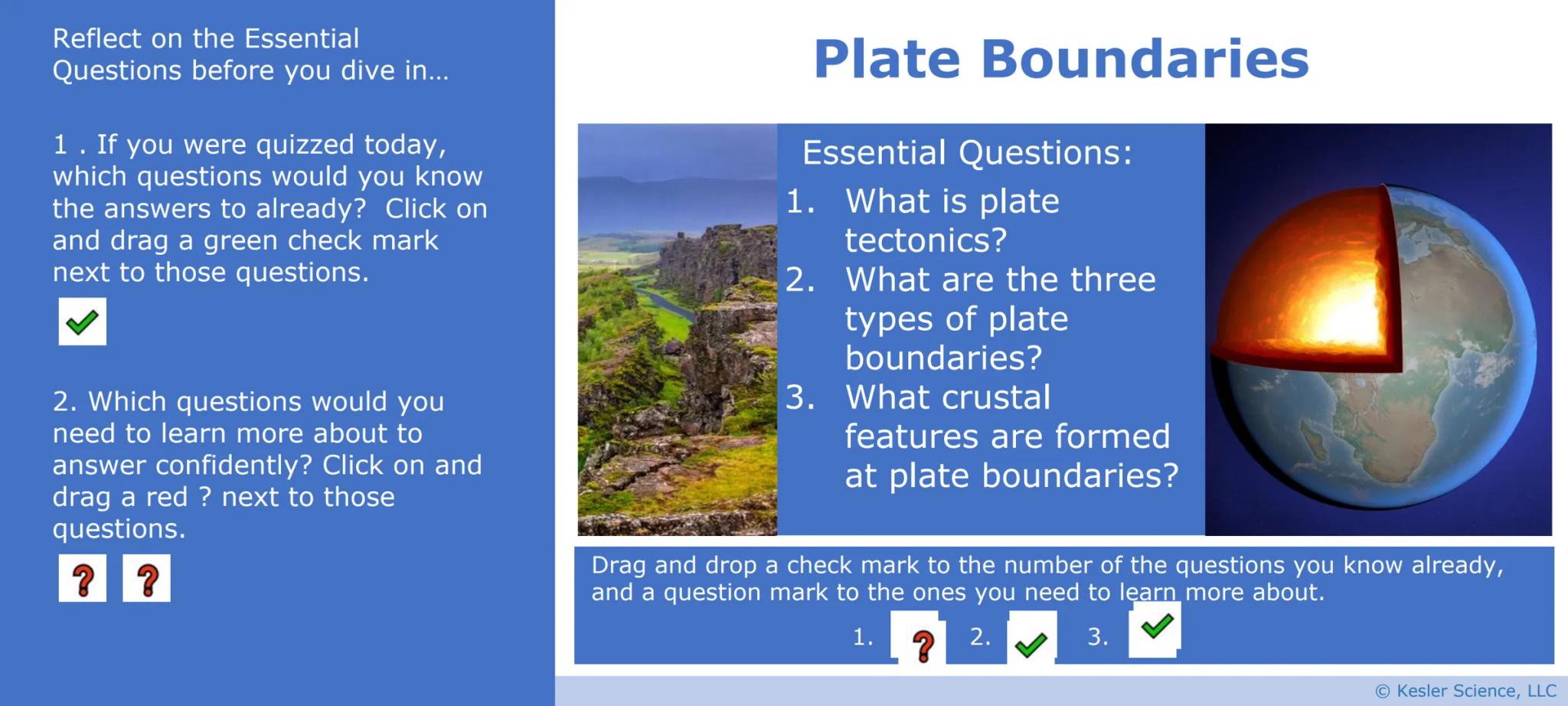 Reflect on the Essential Questions before you dive in…

1 . If you were quizzed today, which questions would you know the answers to already?  Click on and drag a green check mark next to those questions.

2. Which questions would you need to learn more about to answer confidently? Click on and drag a red ? next to those questions.

?

?

Plate Boundaries

Essential Questions:

1. What is plate tectonics?
2. What are the three types of plate boundaries?
3. What crustal features are formed at plate boundaries?

Drag and drop a check mark to the number of the questions you know already, and a question mark to the ones you need to learn more about.

1. ? 2. 3.

© Kesler Science, LLC